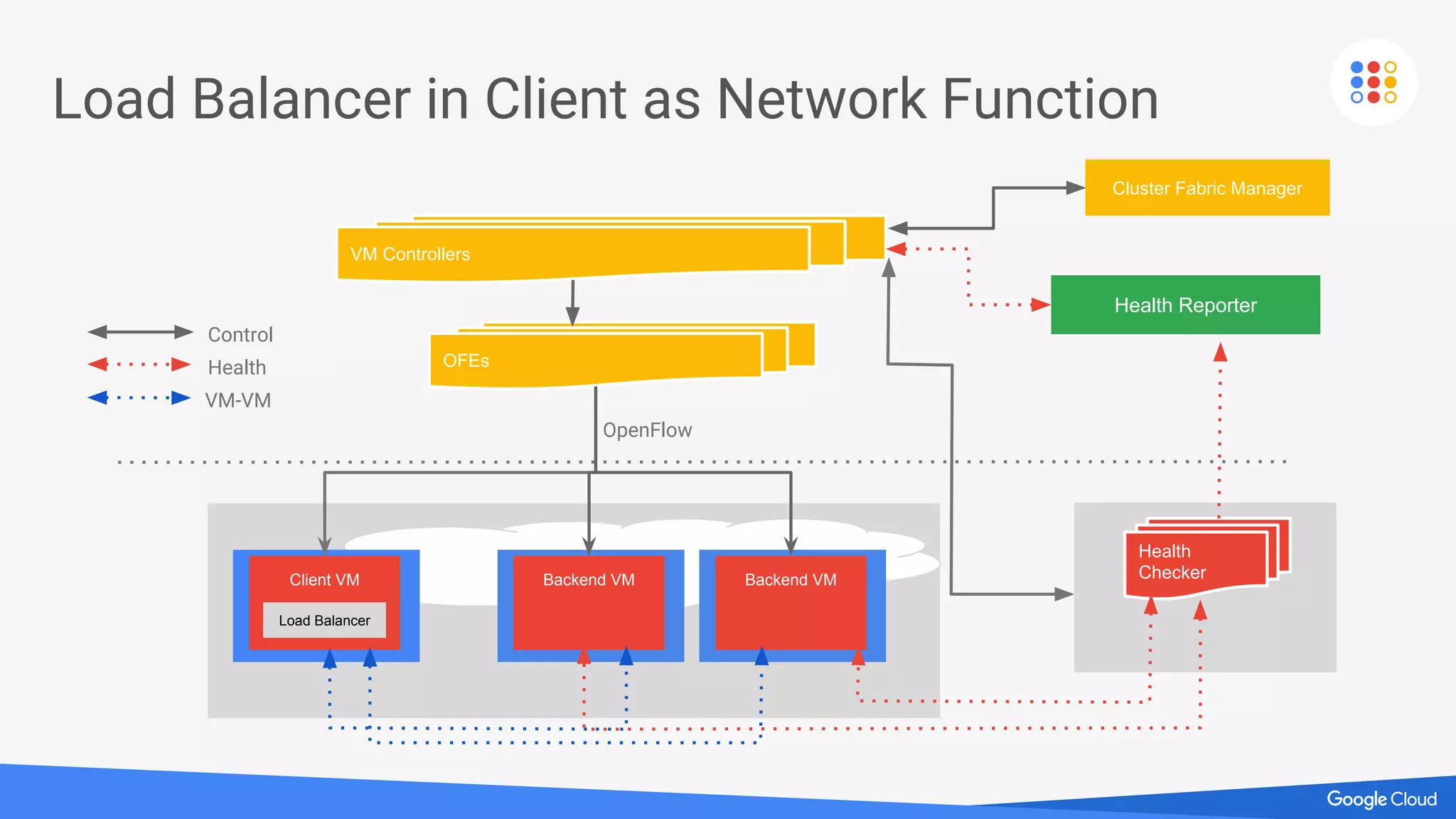 Load Balancer in Client as Network Function

Cluster Fabric Manager

VM Controllers

Health Reporter

Control
Health
VM-VM

OFEs

OpenFlow

Client VM

Load Balancer

Backend VM

Backend VM

Health Checker

Google Cloud